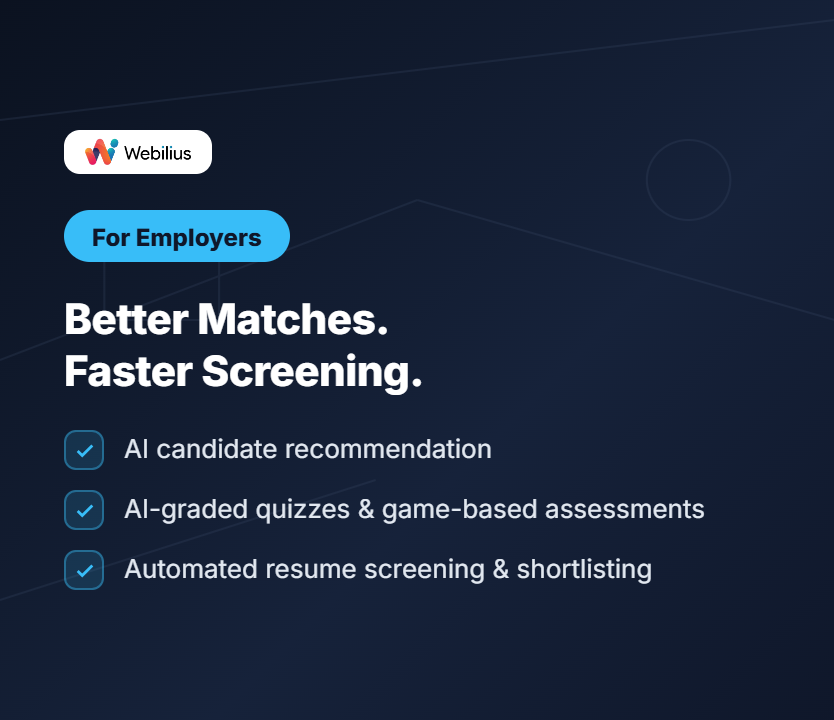 Webilius

For Employers

Better Matches.
Faster Screening.

AI candidate recommendation

AI-graded quizzes & game-based assessments

Automated resume screening & shortlisting